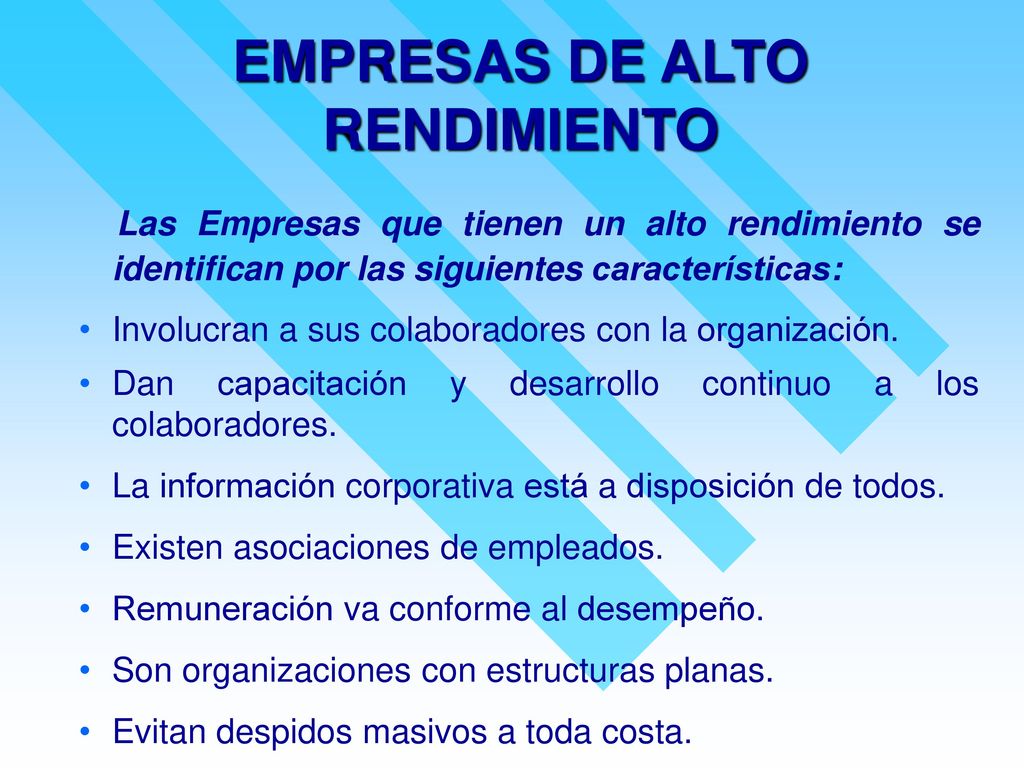 EMPRESAS DE ALTO RENDIMIENTO

Las Empresas que tienen un alto rendimiento se identifican por las siguientes características:

• Involucran a sus colaboradores con la organización.
• Dan capacitación y desarrollo continuo a los colaboradores.
• La información corporativa está a disposición de todos.
• Existen asociaciones de empleados.
• Remuneración va conforme al desempeño.
• Son organizaciones con estructuras planas.
• Evitan despidos masivos a toda costa.